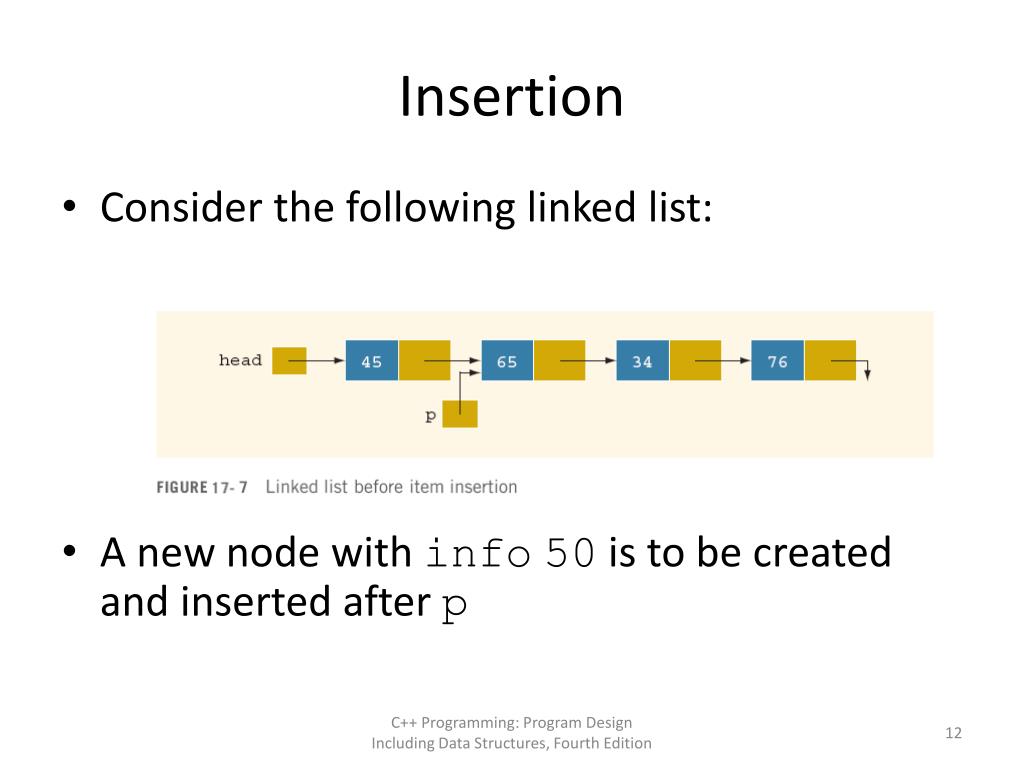 Insertion

• Consider the following linked list:

head 45 65 34 76

p

FIGURE 17-7 Linked list before item insertion

• A new node with info 50 is to be created and inserted after p

C++ Programming: Program Design Including Data Structures, Fourth Edition

12